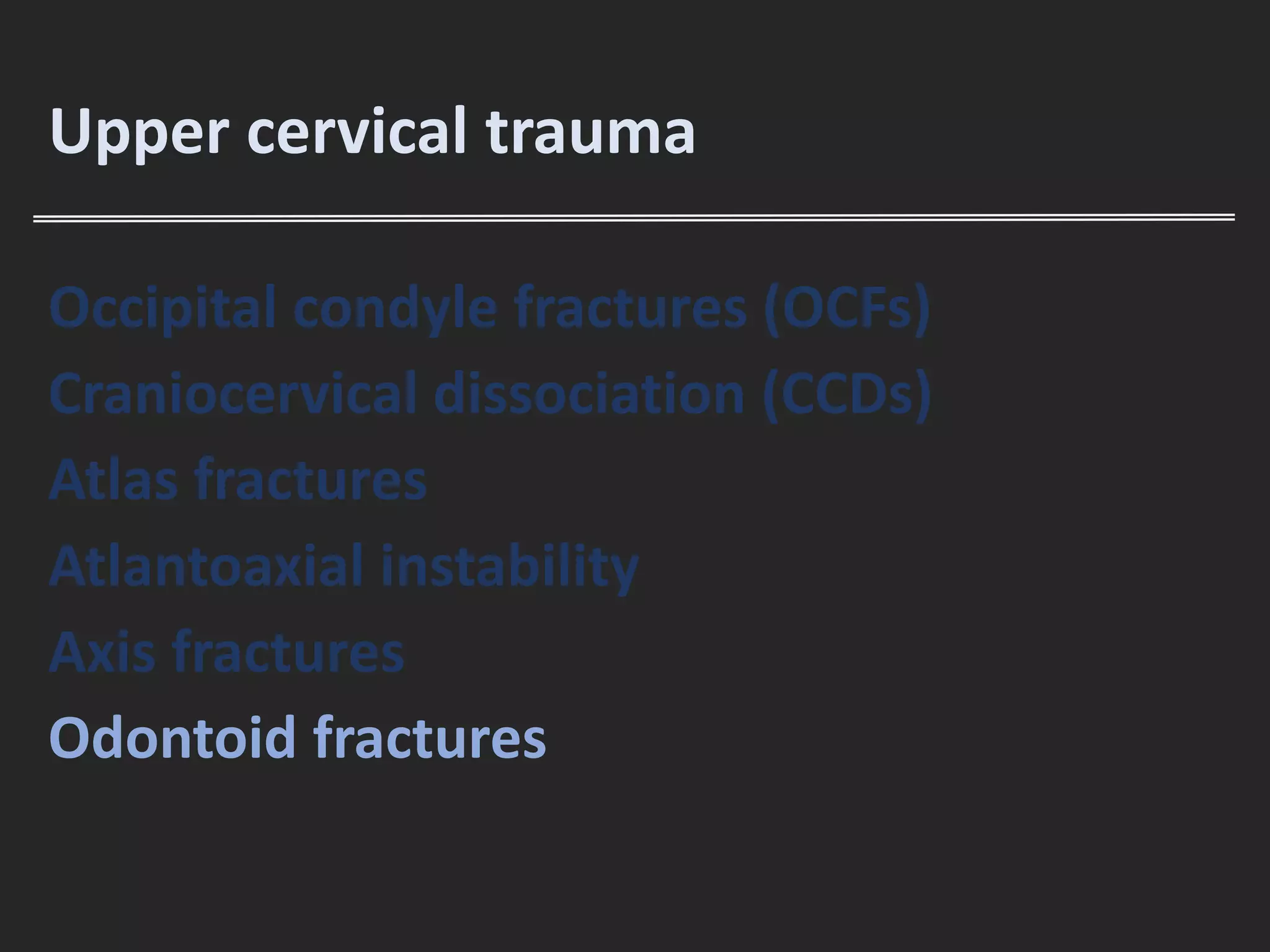 Upper cervical trauma

Occipital condyle fractures (OCFs)

Craniocervical dissociation (CCDs)

Atlas fractures

Atlantoaxial instability

Axis fractures

Odontoid fractures